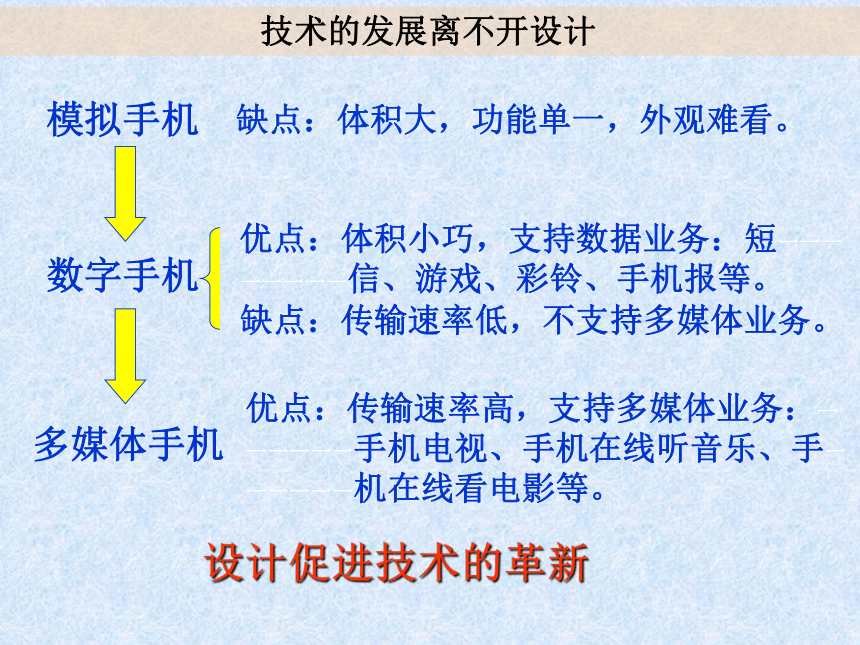 技术的发展离不开设计

模拟手机　缺点：体积大，功能单一，外观难看。

数字手机　优点：体积小巧，支持数据业务：短信、游戏、彩铃、手机报等。
缺点：传输速率低，不支持多媒体业务。

多媒体手机　优点：传输速率高，支持多媒体业务：手机电视、手机在线听音乐、手机在线看电影等。

设计促进技术的革新